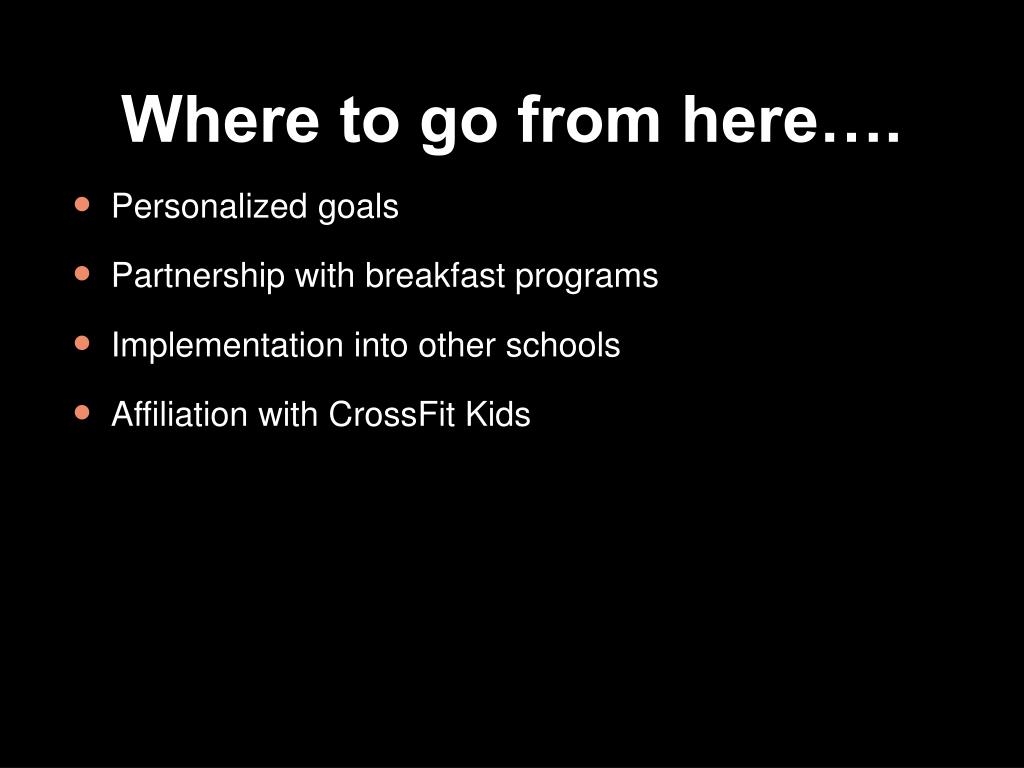 Where to go from here….

- Personalized goals
- Partnership with breakfast programs
- Implementation into other schools
- Affiliation with CrossFit Kids